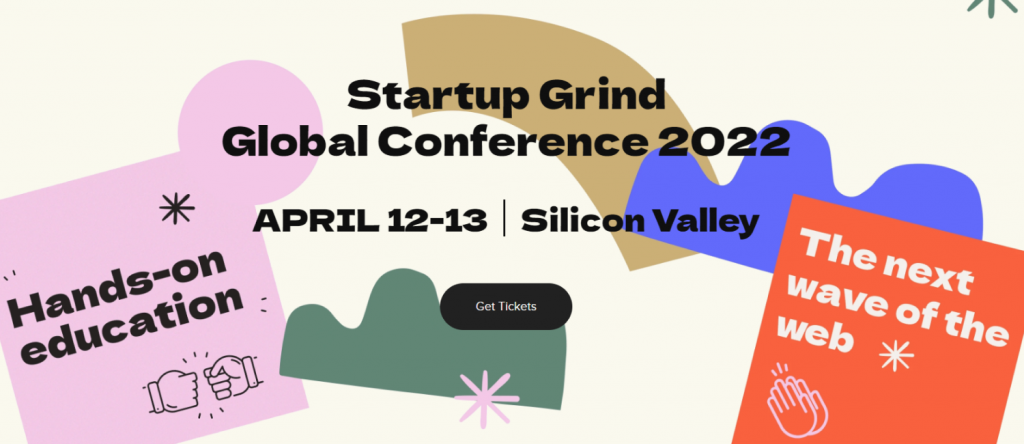 Startup Grind
Global Conference 2022

APRIL 12-13 | Silicon Valley

Get Tickets

Hands-on education

The next wave of the web